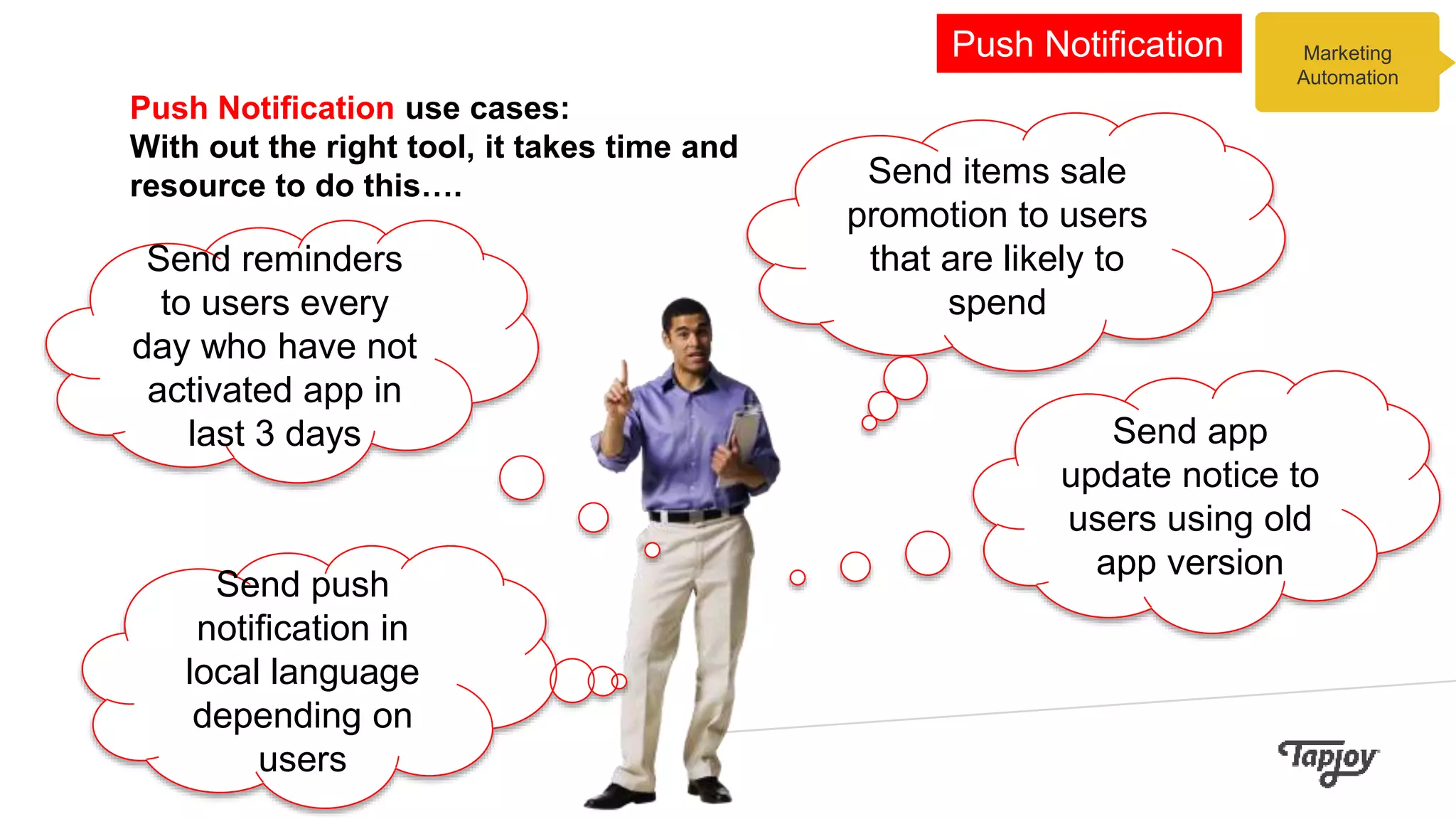 Push Notification

Marketing Automation

Push Notification use cases:
With out the right tool, it takes time and resource to do this….

Send reminders to users every day who have not activated app in last 3 days

Send items sale promotion to users that are likely to spend

Send app update notice to users using old app version

Send push notification in local language depending on users

Tapjoy